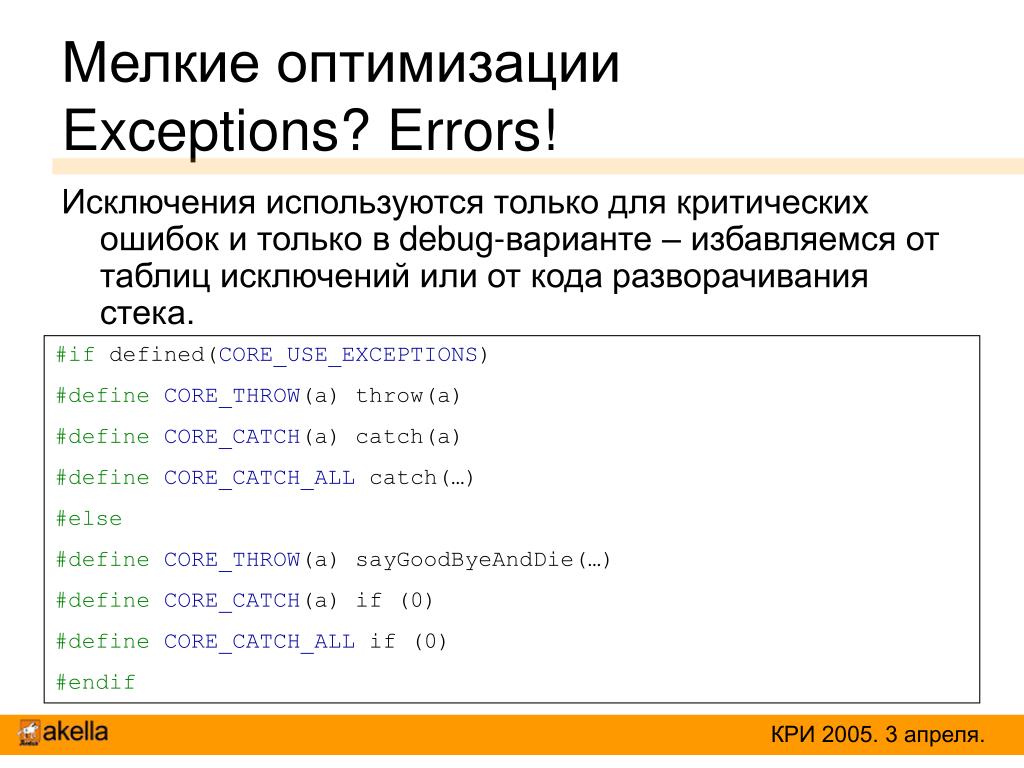 Мелкие оптимизации
Exceptions? Errors!

Исключения используются только для критических ошибок и только в debug-варианте – избавляемся от таблиц исключений или от кода разворачивания стека.

#if defined(CORE_USE_EXCEPTIONS)

#define CORE_THROW(a) throw(a)

#define CORE_CATCH(a) catch(a)

#define CORE_CATCH_ALL catch(…)

#else

#define CORE_THROW(a) sayGoodByeAndDie(…)

#define CORE_CATCH(a) if (0)

#define CORE_CATCH_ALL if (0)

#endif

akella

КРИ 2005. 3 апреля.